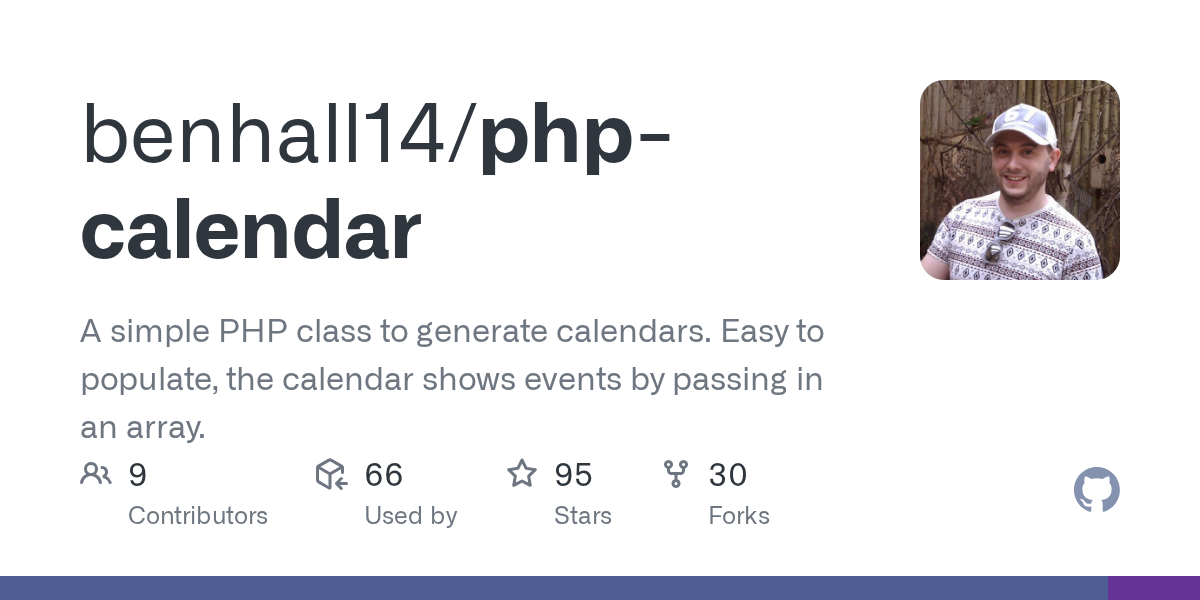 benhall14/php-calendar

A simple PHP class to generate calendars. Easy to populate, the calendar shows events by passing in an array.

9 Contributors

66 Used by

95 Stars

30 Forks